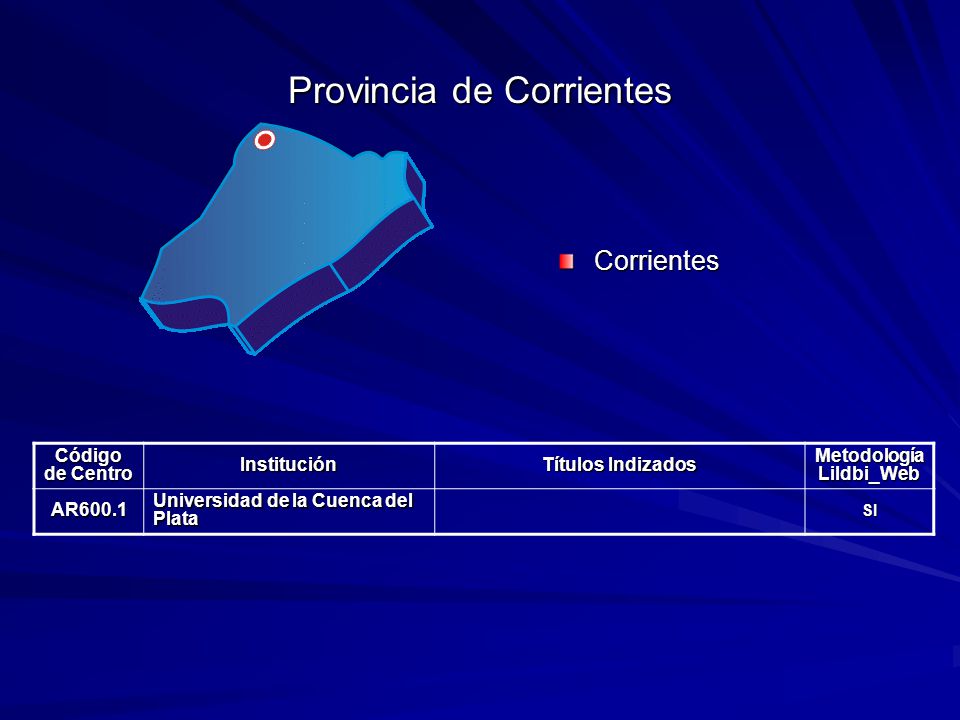 Provincia de Corrientes

Corrientes

| Código de Centro | Institución | Títulos Indizados | Metodología Lildbi_Web |
|---|---|---|---|
| AR600.1 | Universidad de la Cuenca del Plata | | SI |